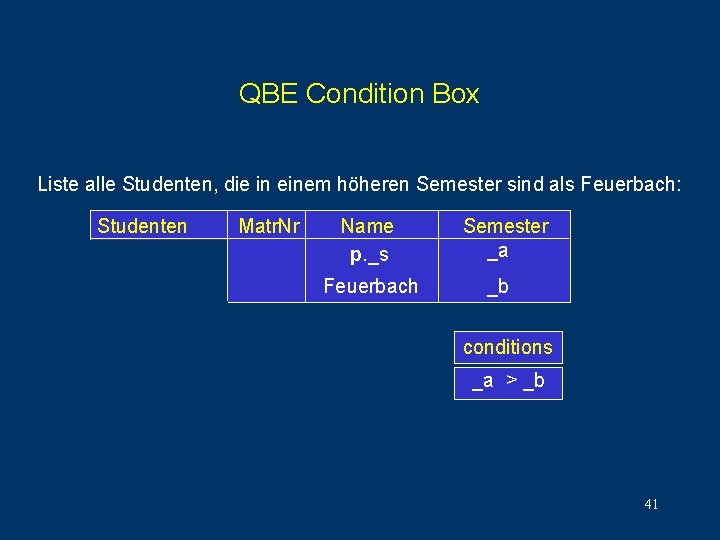 QBE Condition Box

Liste alle Studenten, die in einem höheren Semester sind als Feuerbach:

| Studenten | MatrNr | Name | Semester |
|---|---|---|---|
| | | p._s | _a |
| | | Feuerbach | _b |

| conditions |
|---|
| _a > _b |

41